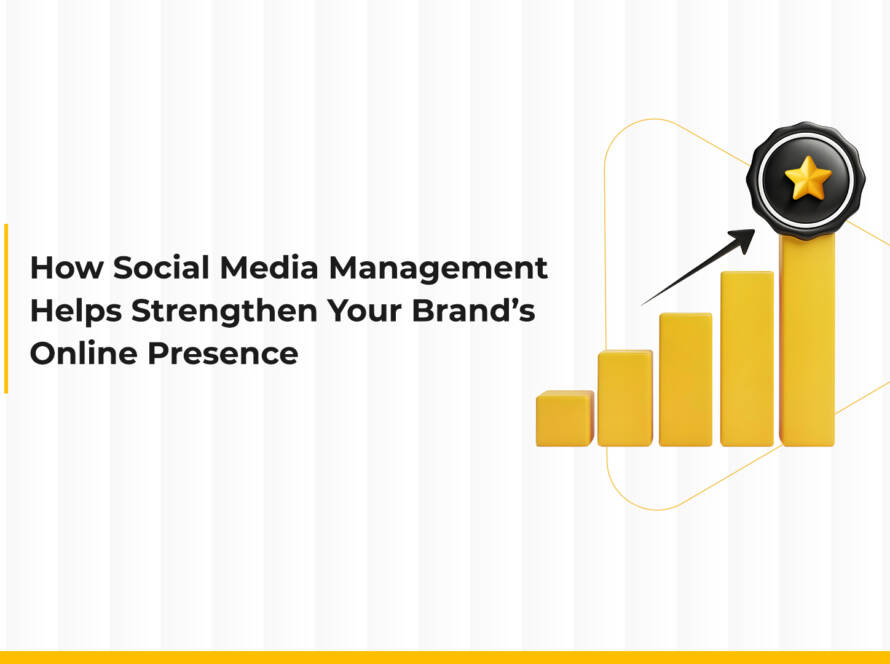 How Social Media Management Helps Strengthen Your Brand's Online Presence